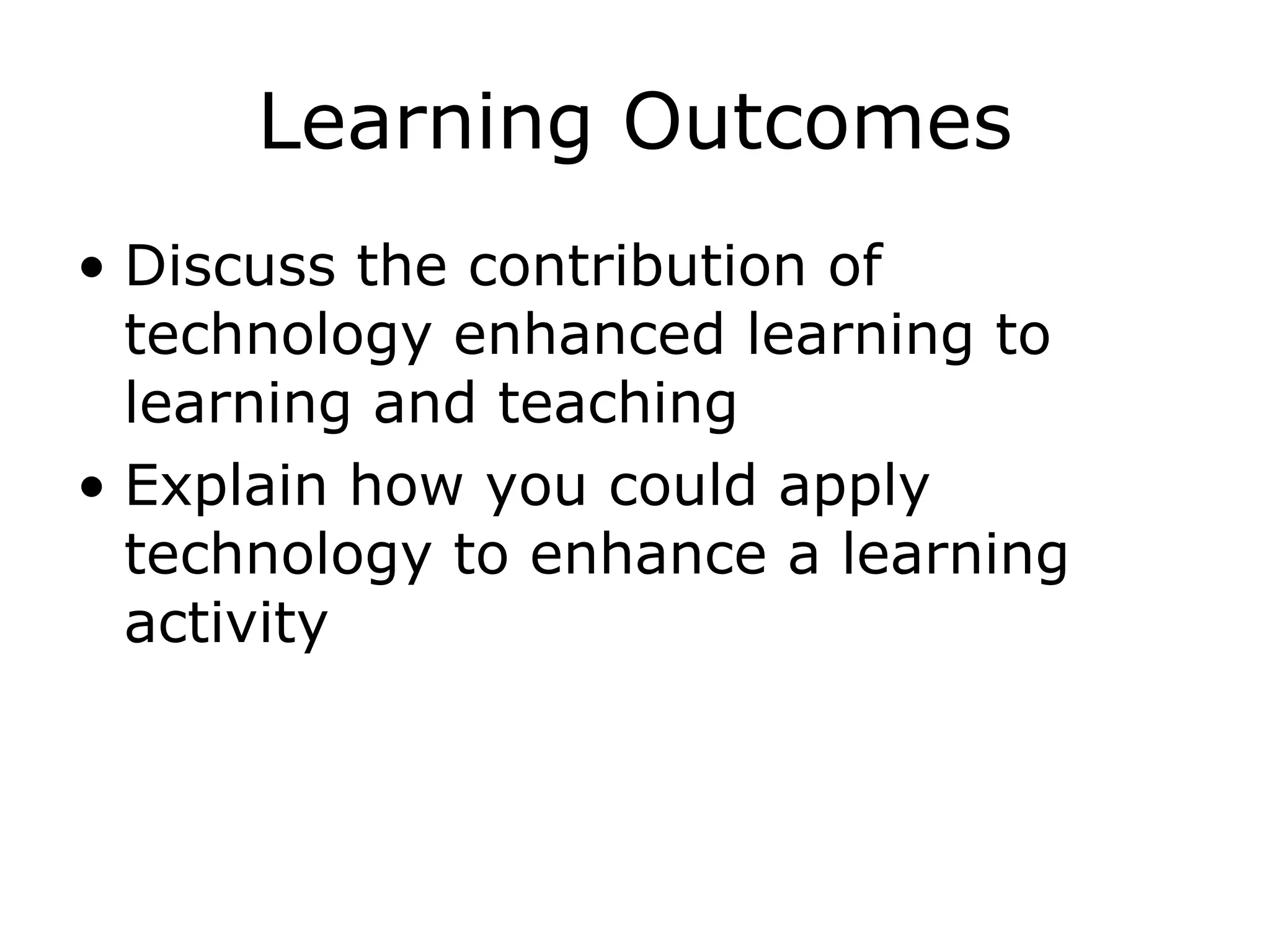 Learning Outcomes

• Discuss the contribution of technology enhanced learning to learning and teaching
• Explain how you could apply technology to enhance a learning activity